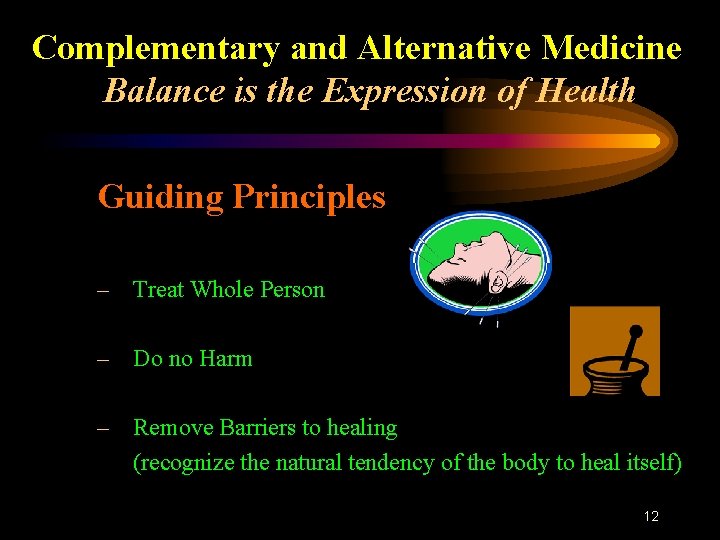 Complementary and Alternative Medicine
Balance is the Expression of Health

Guiding Principles

– Treat Whole Person

– Do no Harm

– Remove Barriers to healing
(recognize the natural tendency of the body to heal itself)

12